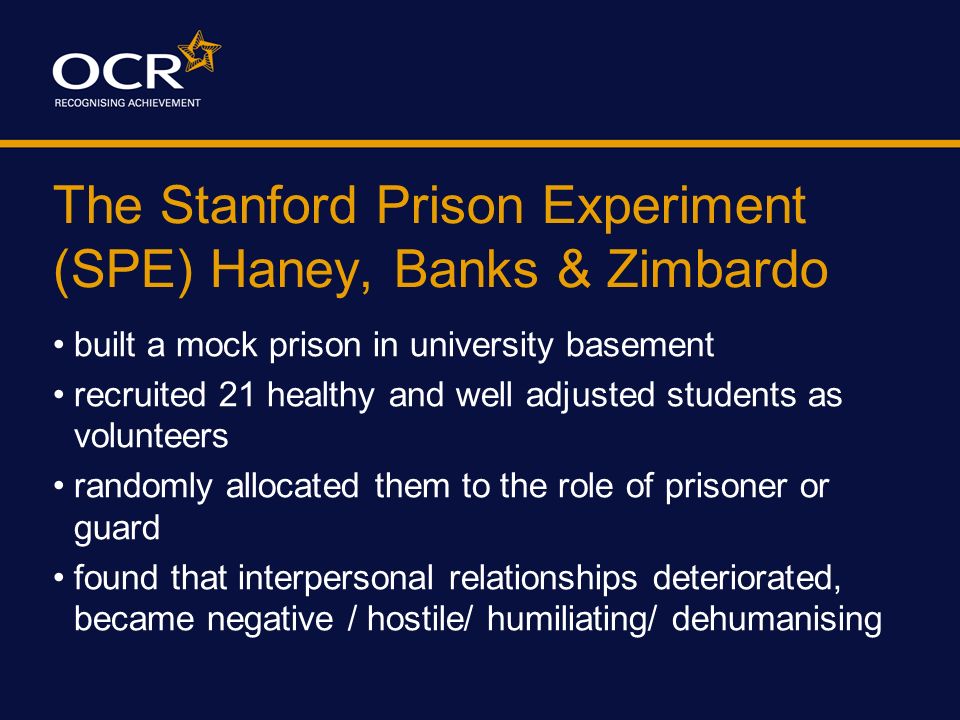 OCR
RECOGNISING ACHIEVEMENT

The Stanford Prison Experiment (SPE) Haney, Banks & Zimbardo

• built a mock prison in university basement
• recruited 21 healthy and well adjusted students as volunteers
• randomly allocated them to the role of prisoner or guard
• found that interpersonal relationships deteriorated, became negative / hostile/ humiliating/ dehumanising